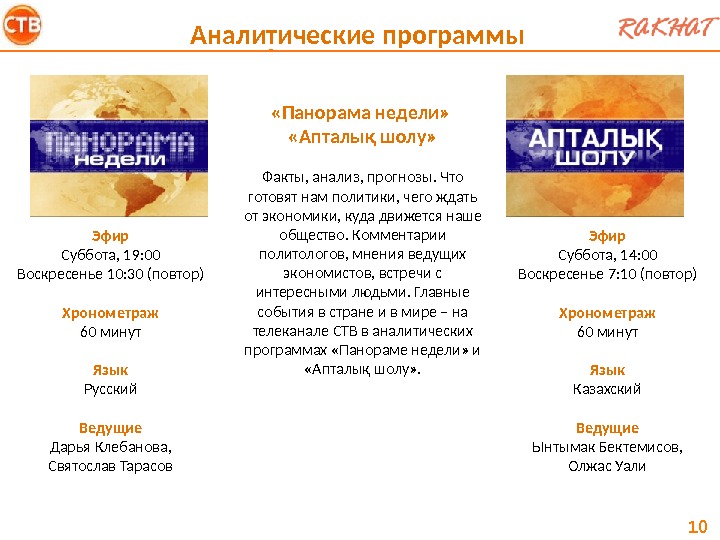 СТВ

Аналитические программы

RAKHAT

ПАНОРАМА недели

Эфир
Суббота, 19:00
Воскресенье 10:30 (повтор)

Хронометраж
60 минут

Язык
Русский

Ведущие
Дарья Клебанова,
Святослав Тарасов

«Панорама недели»
«Апталық шолу»

Факты, анализ, прогнозы. Что готовят нам политики, чего ждать от экономики, куда движется наше общество. Комментарии политологов, мнения ведущих экономистов, встречи с интересными людьми. Главные события в стране и в мире – на телеканале СТВ в аналитических программах «Панораме недели» и «Апталық шолу».

АПТАЛЫҚ ШОЛУ

Эфир
Суббота, 14:00
Воскресенье 7:10 (повтор)

Хронометраж
60 минут

Язык
Казахский

Ведущие
Ынтымак Бектемисов,
Олжас Уали

10